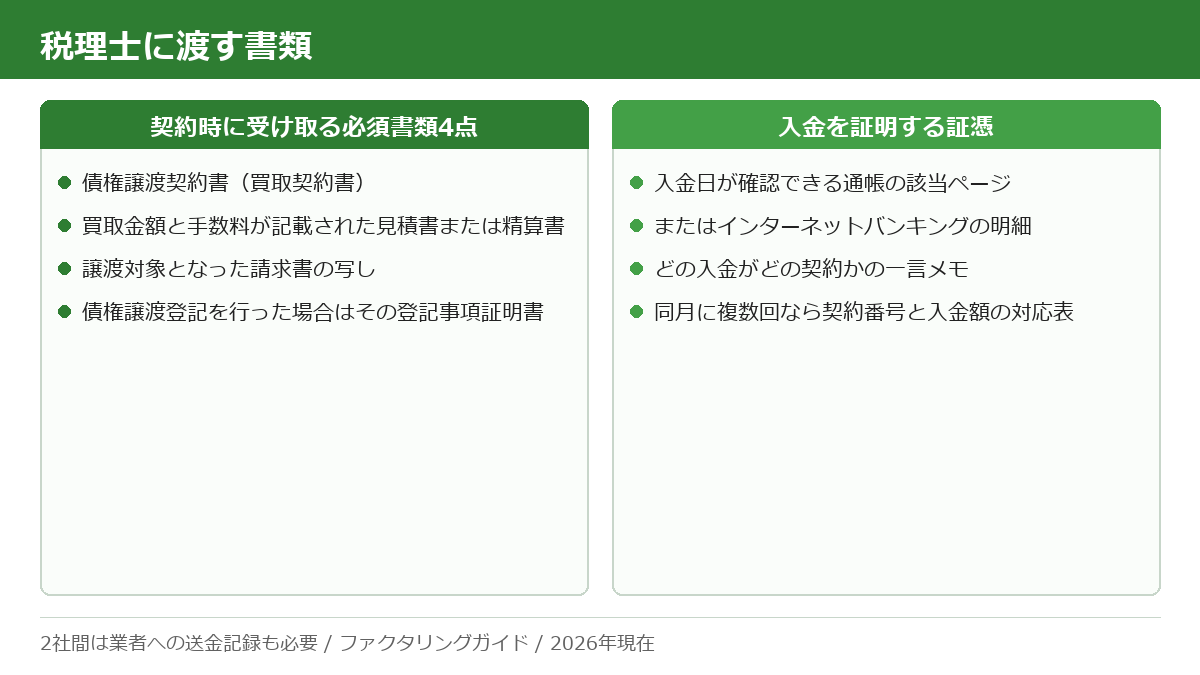 税理士に渡す書類

契約時に受け取る必須書類4点

債権譲渡契約書（買取契約書）

買取金額と手数料が記載された見積書または精算書

譲渡対象となった請求書の写し

債権譲渡登記を行った場合はその登記事項証明書

入金を証明する証憑

入金日が確認できる通帳の該当ページ

またはインターネットバンキングの明細

どの入金がどの契約かの一言メモ

同月に複数回なら契約番号と入金額の対応表

2社間は業者への送金記録も必要 / ファクタリングガイド / 2026年現在